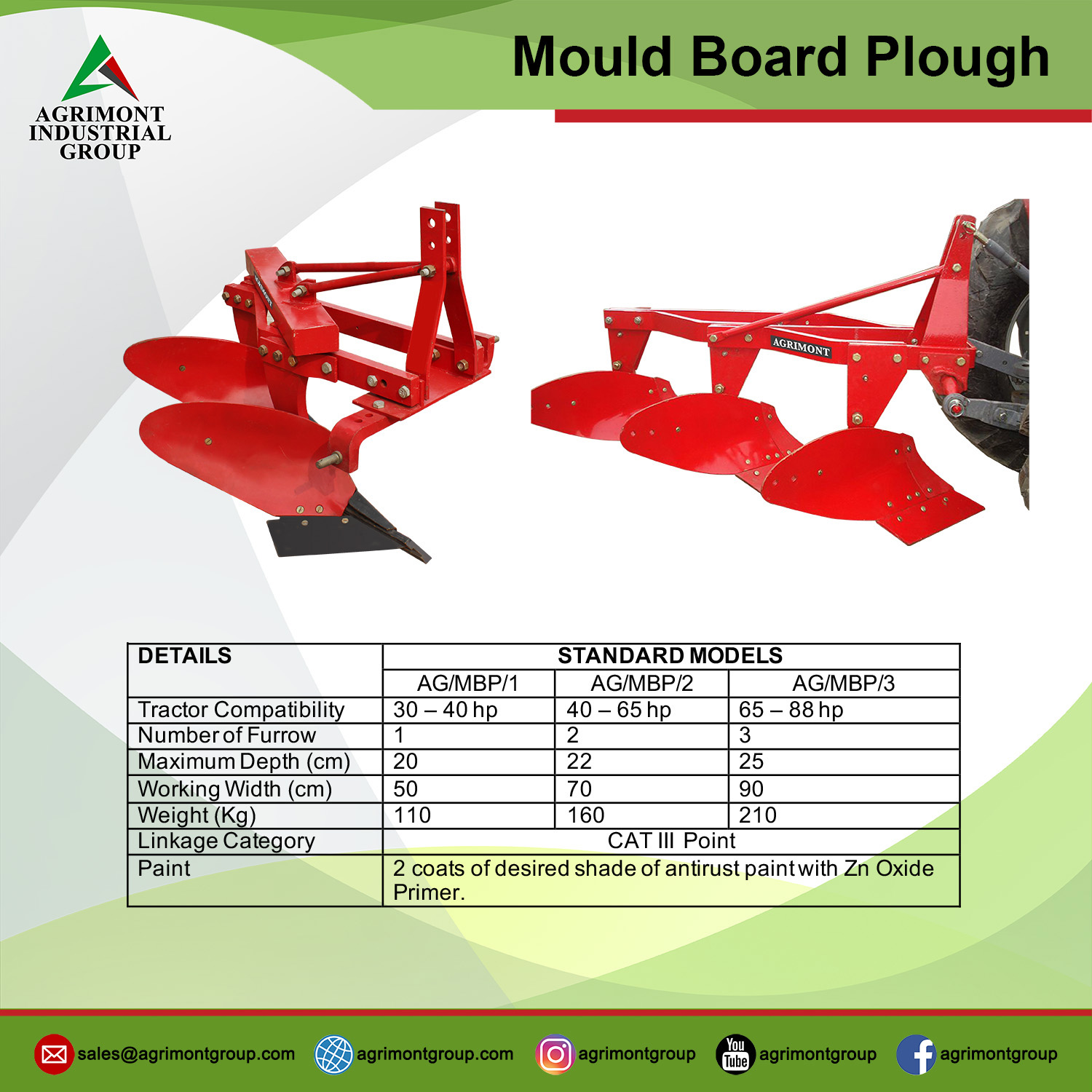 AGRIMONT
INDUSTRIAL
GROUP

Mould Board Plough

AGRIMONT

| DETAILS | STANDARD MODELS | | |
|---|---|---|---|
| | AG/MBP/1 | AG/MBP/2 | AG/MBP/3 |
| Tractor Compatibility | 30 – 40 hp | 40 – 65 hp | 65 – 88 hp |
| Number of Furrow | 1 | 2 | 3 |
| Maximum Depth (cm) | 20 | 22 | 25 |
| Working Width (cm) | 50 | 70 | 90 |
| Weight (Kg) | 110 | 160 | 210 |
| Linkage Category | CAT III Point | | |
| Paint | 2 coats of desired shade of antirust paint with Zn Oxide Primer. | | |

sales@agrimontgroup.com agrimontgroup.com agrimontgroup You Tube agrimontgroup agrimontgroup